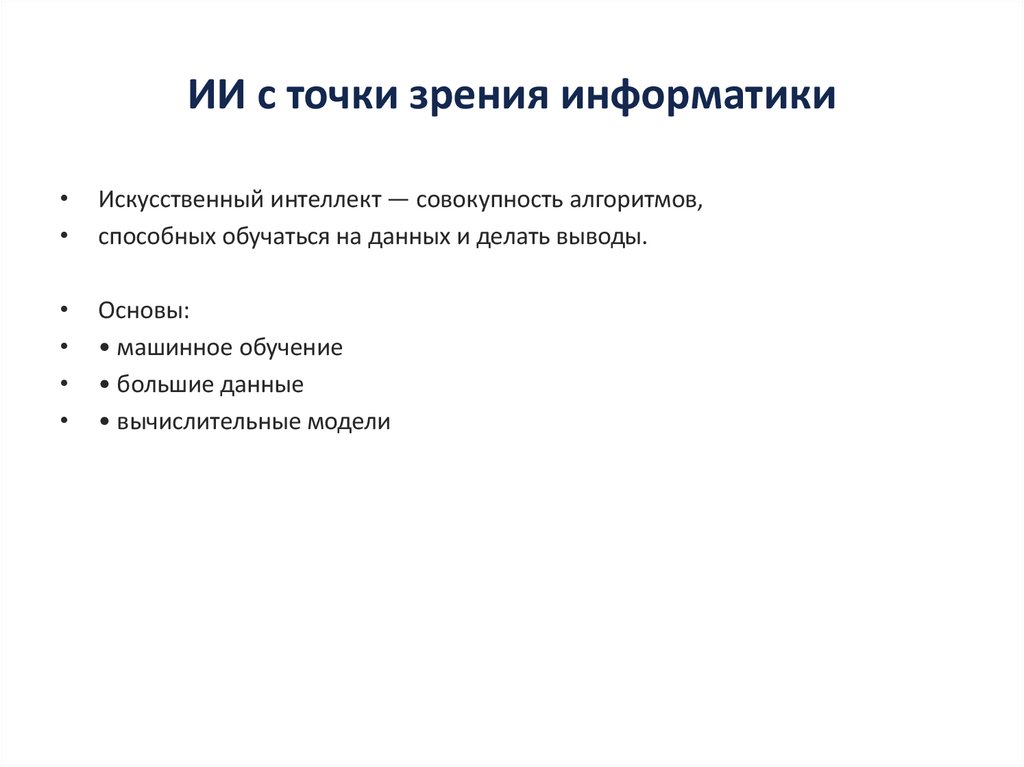 ИИ с точки зрения информатики

• Искусственный интеллект — совокупность алгоритмов,
• способных обучаться на данных и делать выводы.

• Основы:
• • машинное обучение
• • большие данные
• • вычислительные модели